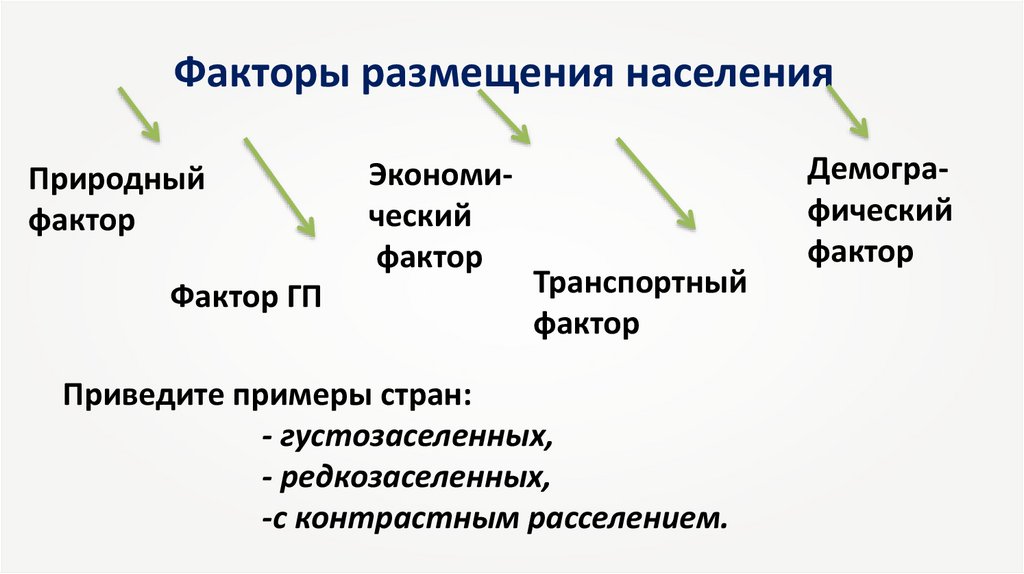 Факторы размещения населения

Природный фактор

Фактор ГП

Экономический фактор

Транспортный фактор

Демографический фактор

Приведите примеры стран:
- густозаселенных,
- редкозаселенных,
-с контрастным расселением.